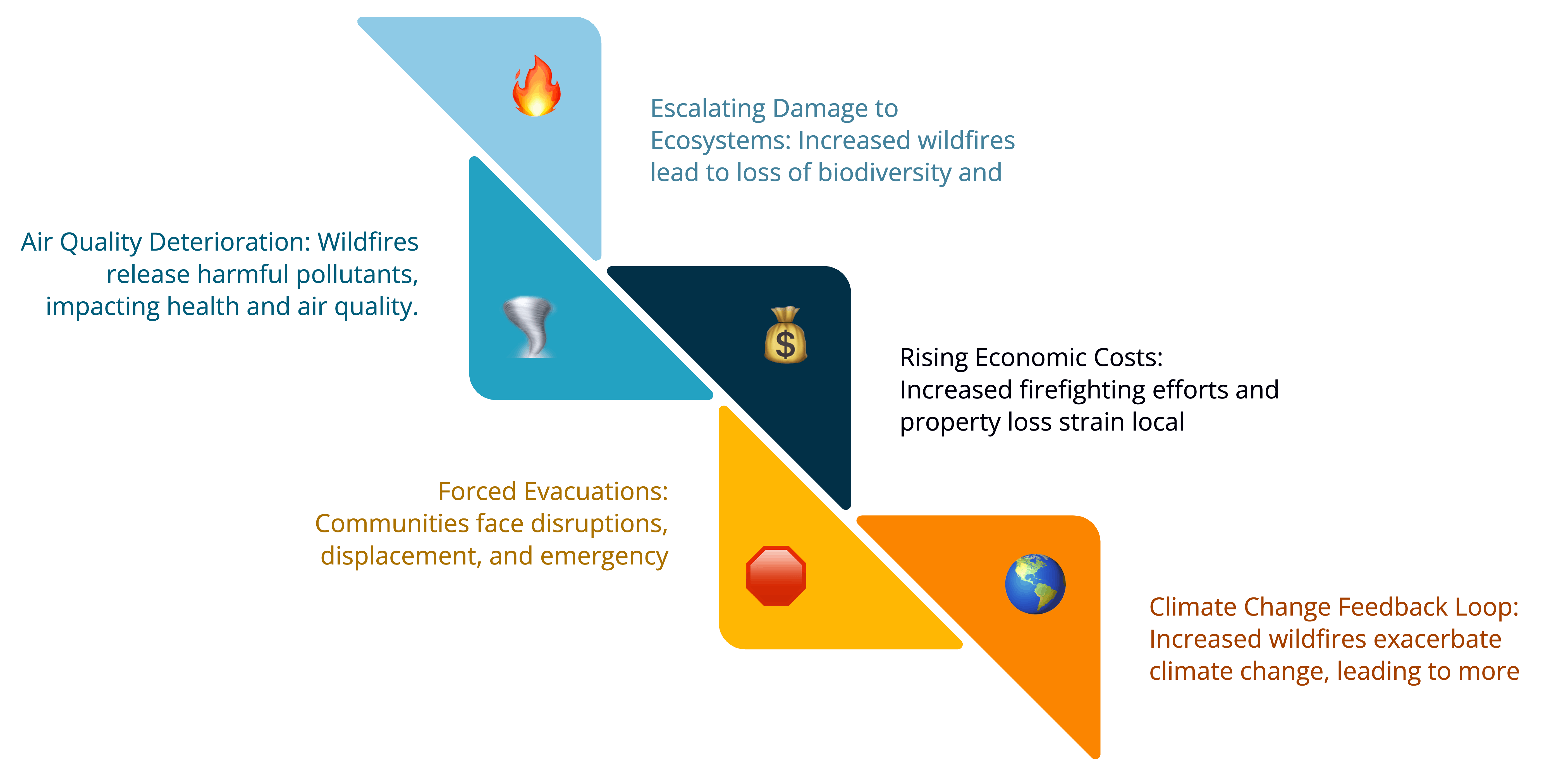 Escalating Damage to Ecosystems: Increased wildfires lead to loss of biodiversity and

Air Quality Deterioration: Wildfires release harmful pollutants, impacting health and air quality.

Rising Economic Costs: Increased firefighting efforts and property loss strain local

Forced Evacuations: Communities face disruptions, displacement, and emergency

Climate Change Feedback Loop: Increased wildfires exacerbate climate change, leading to more